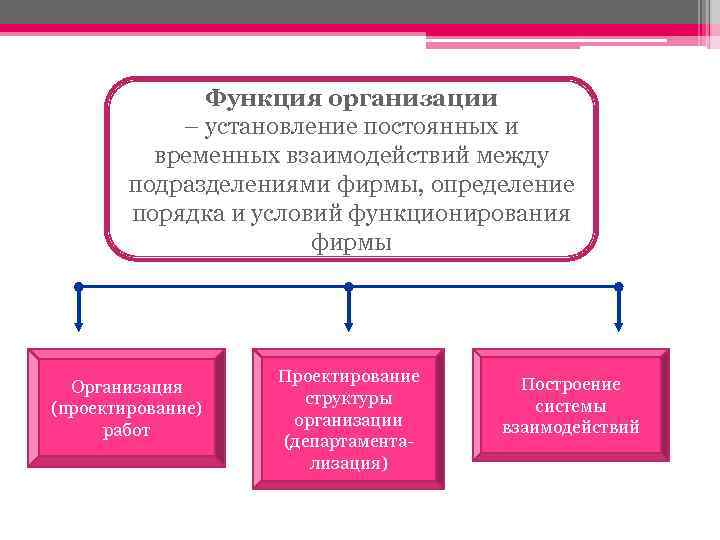 Функция организации – установление постоянных и временных взаимодействий между подразделениями фирмы, определение порядка и условий функционирования фирмы

Организация (проектирование) работ

Проектирование структуры организации (департаментализация)

Построение системы взаимодействий